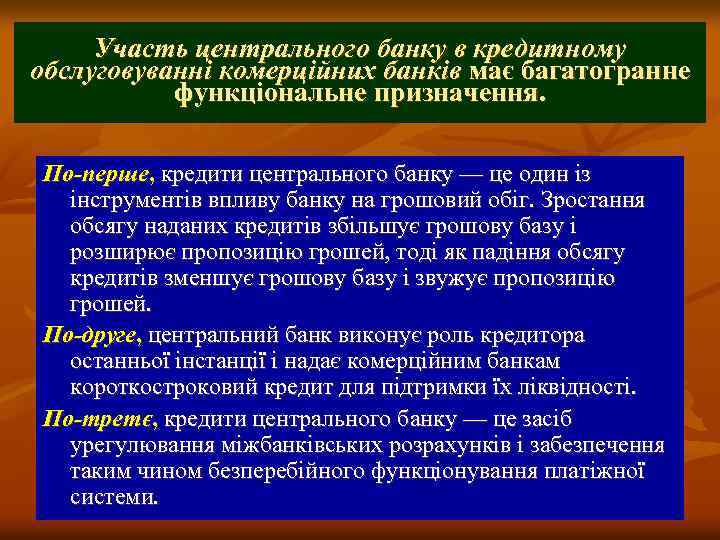 Участь центрального банку в кредитному обслуговуванні комерційних банків має багатогранне функціональне призначення.

По-перше, кредити центрального банку — це один із інструментів впливу банку на грошовий обіг. Зростання обсягу наданих кредитів збільшує грошову базу і розширює пропозицію грошей, тоді як падіння обсягу кредитів зменшує грошову базу і звужує пропозицію грошей.

По-друге, центральний банк виконує роль кредитора останньої інстанції і надає комерційним банкам короткостроковий кредит для підтримки їх ліквідності.

По-третє, кредити центрального банку — це засіб урегулювання міжбанківських розрахунків і забезпечення таким чином безперебійного функціонування платіжної системи.